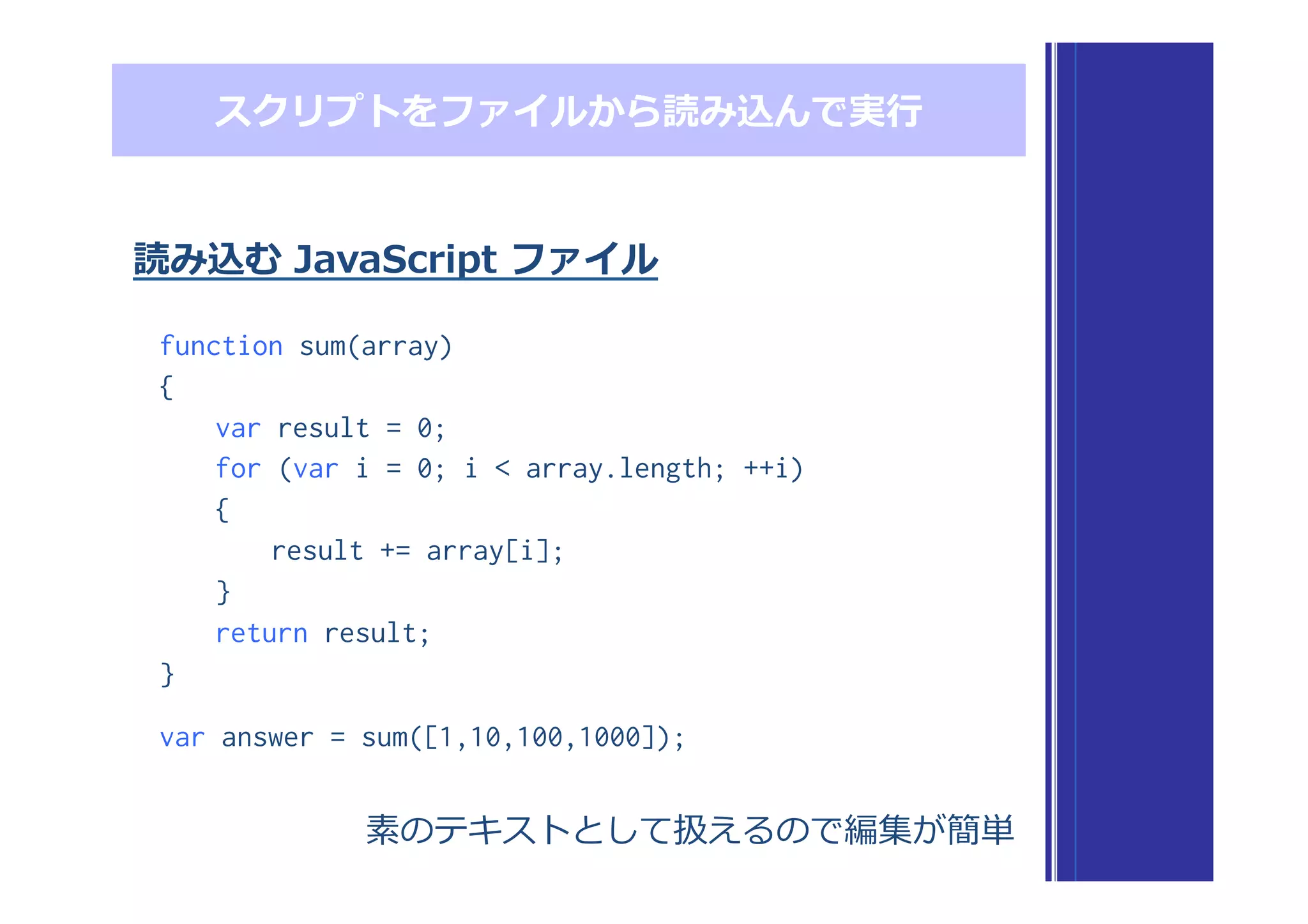 スクリプトをファイルから読み込んで実行

読み込む JavaScript ファイル

function sum(array)
{
    var result = 0;
    for (var i = 0; i < array.length; ++i)
    {
        result += array[i];
    }
    return result;
}

var answer = sum([1,10,100,1000]);

素のテキストとして扱えるので編集が簡単